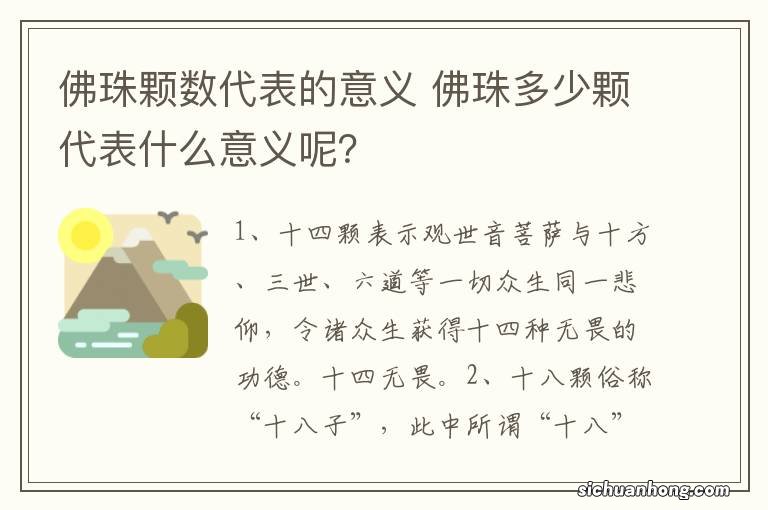 佛珠颗数代表的意义 佛珠多少颗代表什么意义呢？

1、十四颗表示观世音菩萨与十方、三世、六道等一切众生同一悲仰，令诸众生获得十四种无畏的功德。十四无畏。2、十八颗俗称“十八子”，此中所谓“十八”

sichuanhong.com